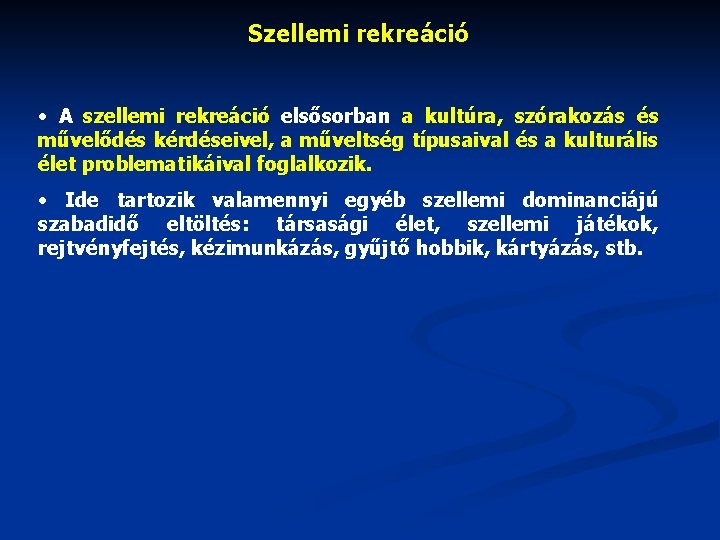 Szellemi rekreáció

• A szellemi rekreáció elsősorban a kultúra, szórakozás és művelődés kérdéseivel, a műveltség típusaival és a kulturális élet problematikáival foglalkozik.

• Ide tartozik valamennyi egyéb szellemi dominanciájú szabadidő eltöltés: társasági élet, szellemi játékok, rejtvényfejtés, kézimunkázás, gyűjtő hobbik, kártyázás, stb.